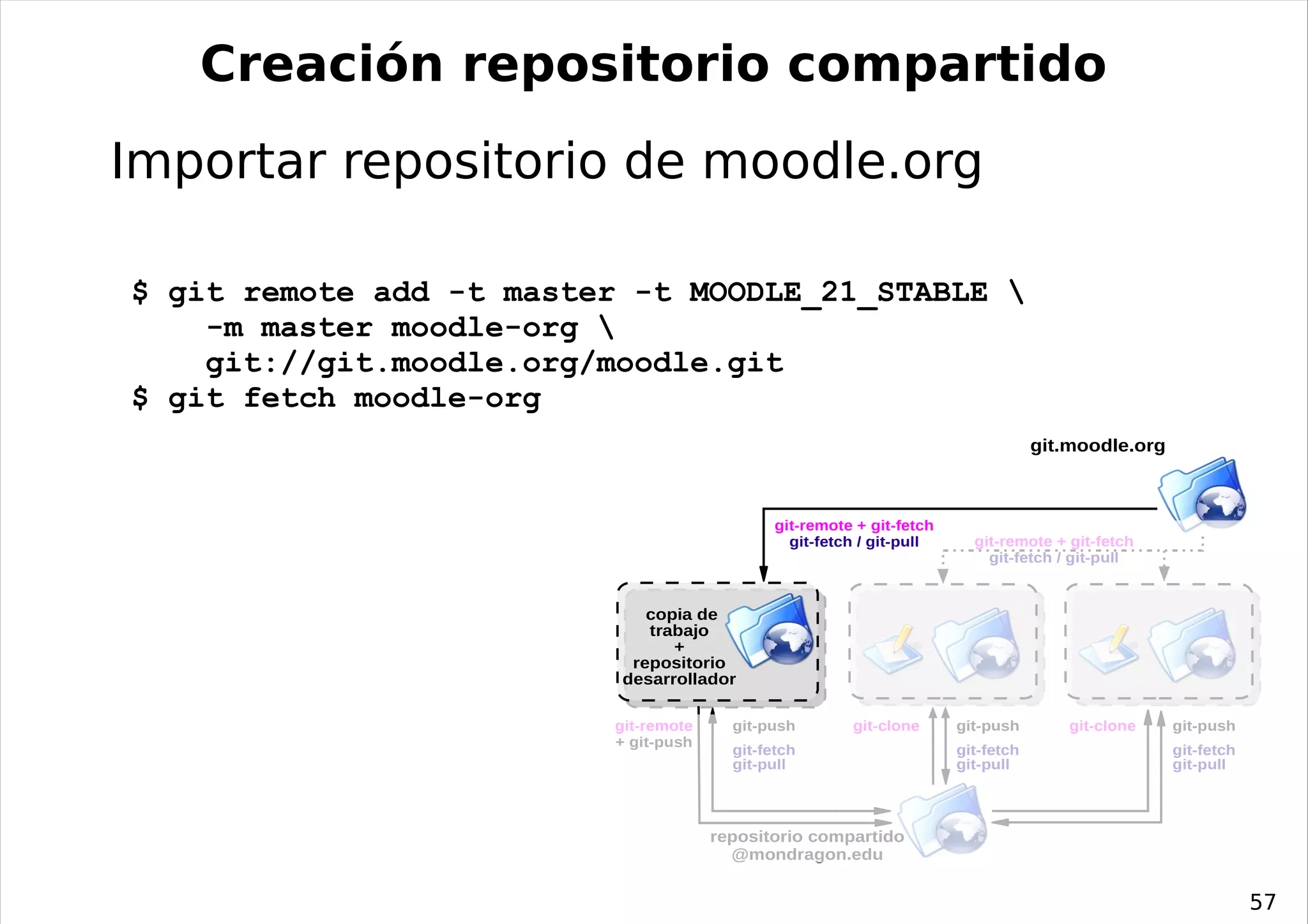 Creación repositorio compartido

Importar repositorio de moodle.org

$ git remote add -t master -t MOODLE_21_STABLE \
-m master moodle-org \
git://git.moodle.org/moodle.git
$ git fetch moodle-org

git.moodle.org

git-remote + git-fetch
git-fetch / git-pull

git-remote + git-fetch
git-fetch / git-pull

copia de trabajo + repositorio desarrollador

git-remote + git-push

git-push

git-fetch
git-pull

git-clone

git-push

git-fetch
git-pull

git-clone

git-push

git-fetch
git-pull

repositorio compartido
@mondragon.edu

57